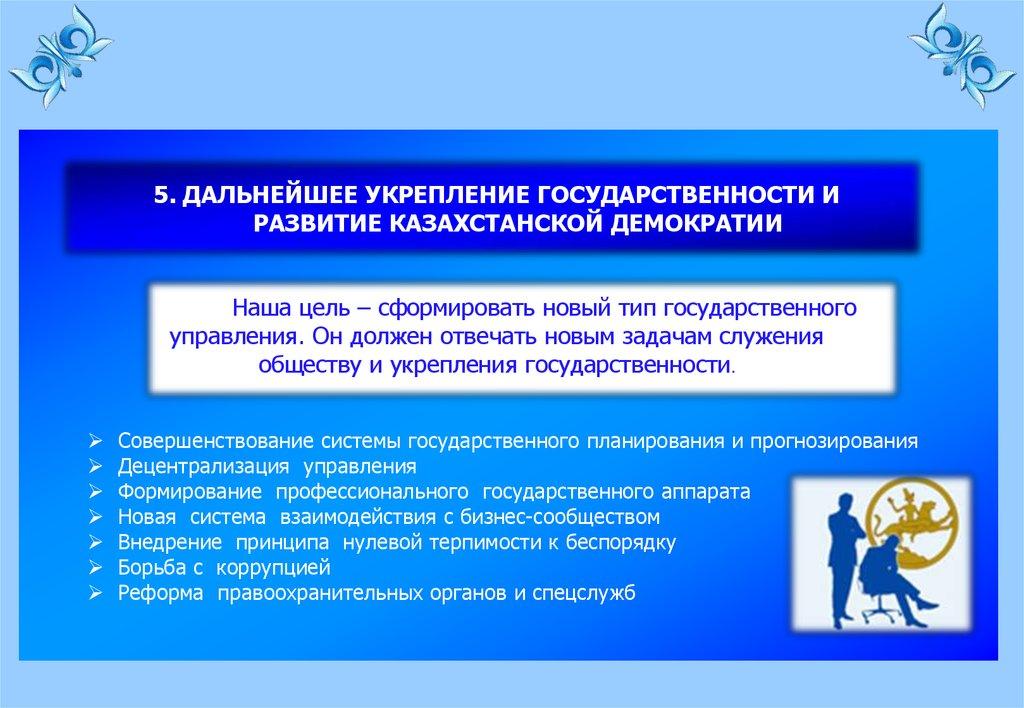 5. ДАЛЬНЕЙШЕЕ УКРЕПЛЕНИЕ ГОСУДАРСТВЕННОСТИ И РАЗВИТИЕ КАЗАХСТАНСКОЙ ДЕМОКРАТИИ

Наша цель – сформировать новый тип государственного управления. Он должен отвечать новым задачам служения обществу и укрепления государственности.

➢ Совершенствование системы государственного планирования и прогнозирования
➢ Децентрализация управления
➢ Формирование профессионального государственного аппарата
➢ Новая система взаимодействия с бизнес-сообществом
➢ Внедрение принципа нулевой терпимости к беспорядку
➢ Борьба с коррупцией
➢ Реформа правоохранительных органов и спецслужб